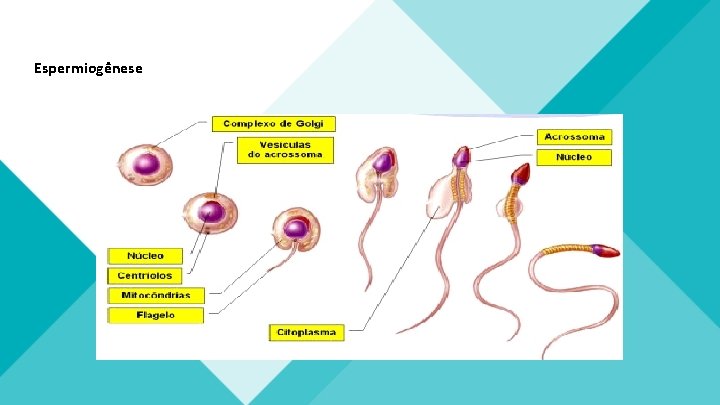 Espermiogênese

Complexo de Golgi

Vesículas do acrossoma

Acrossoma

Núcleo

Núcleo

Centríolos

Mitocôndrias

Flagelo

Citoplasma